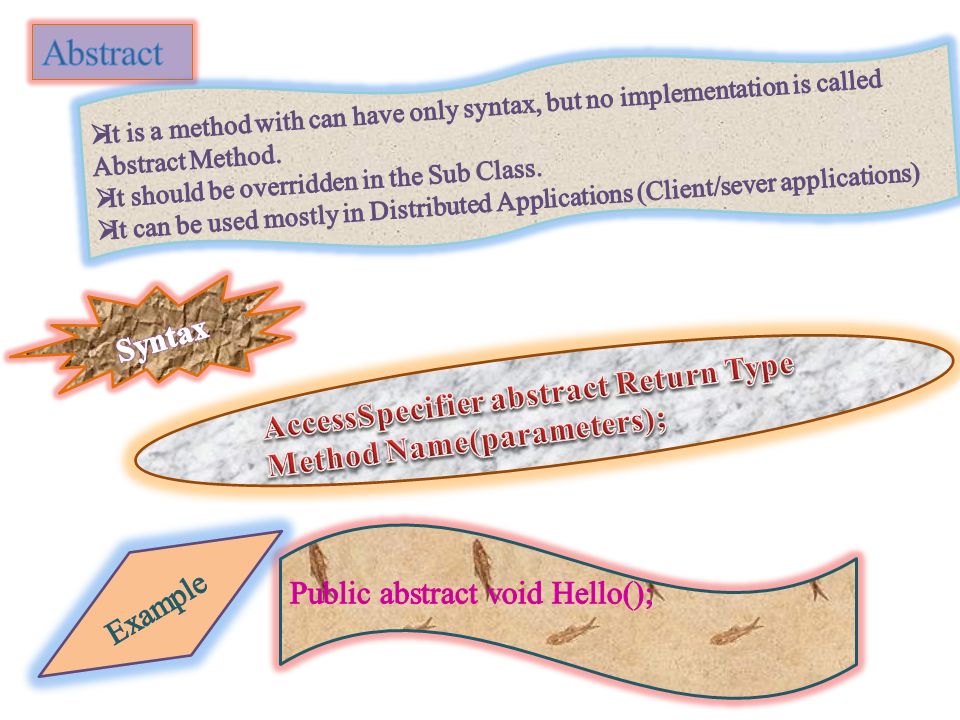 Abstract

➢It is a method with can have only syntax, but no implementation is called Abstract Method.
➢It should be overridden in the Sub Class.
➢It can be used mostly in Distributed Applications (Client/sever applications)

Syntax

AccessSpecifier abstract Return Type Method Name(parameters);

Example

Public abstract void Hello();